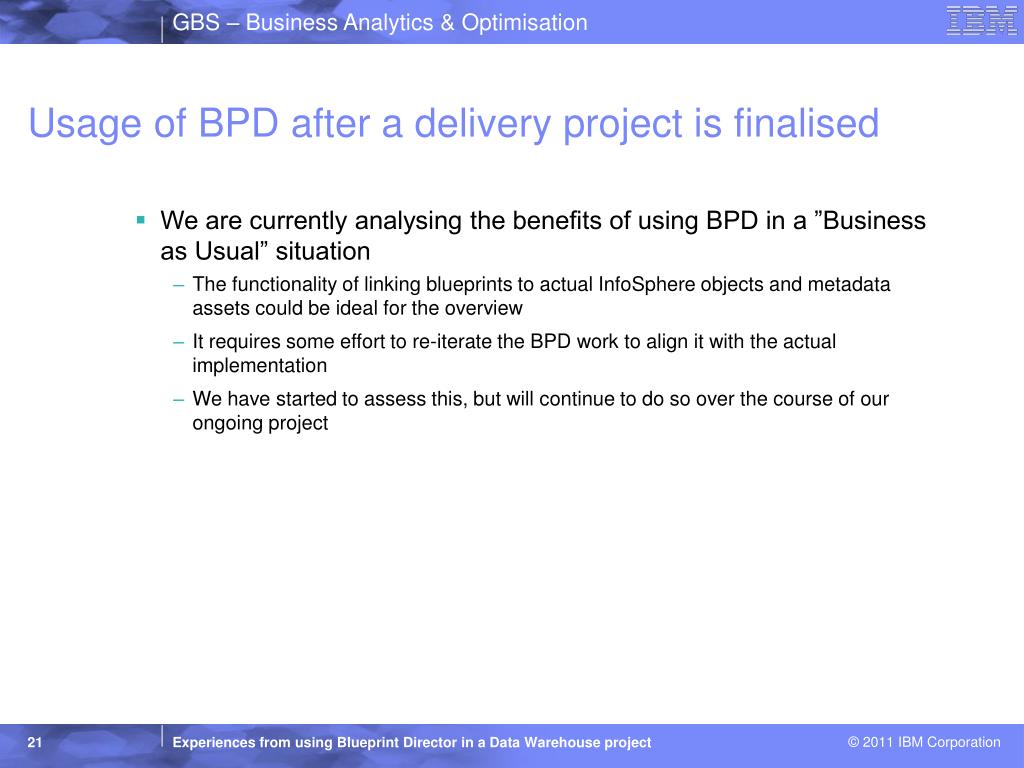 GBS – Business Analytics & Optimisation

IBM

Usage of BPD after a delivery project is finalised

▪ We are currently analysing the benefits of using BPD in a ”Business as Usual” situation

– The functionality of linking blueprints to actual InfoSphere objects and metadata assets could be ideal for the overview

– It requires some effort to re-iterate the BPD work to align it with the actual implementation

– We have started to assess this, but will continue to do so over the course of our ongoing project

21

Experiences from using Blueprint Director in a Data Warehouse project

© 2011 IBM Corporation